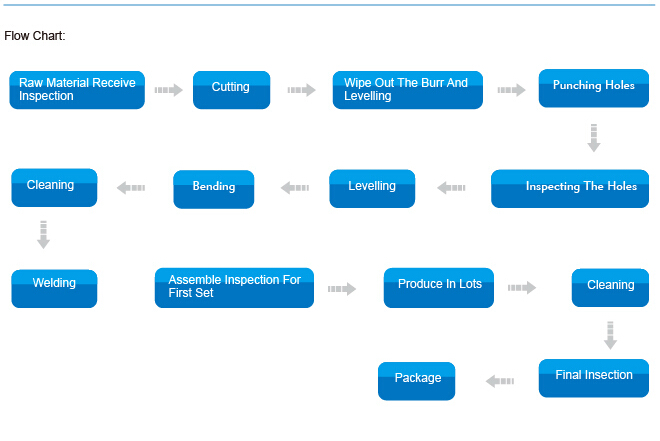 Flow Chart:

Raw Material Receive Inspection

Cutting

Wipe Out The Burr And Levelling

Punching Holes

Inspecting The Holes

Levelling

Bending

Cleaning

Welding

Assemble Inspection For First Set

Produce In Lots

Cleaning

Final Insection

Package